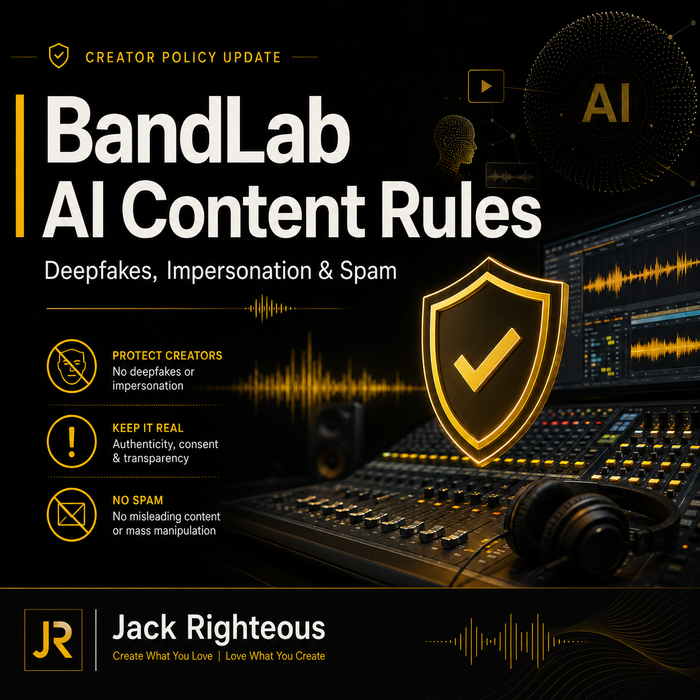 CREATOR POLICY UPDATE

BandLab AI Content Rules

Deepfakes, Impersonation & Spam

AI

PROTECT CREATORS
No deepfakes or impersonation

KEEP IT REAL
Authenticity, consent & transparency

NO SPAM
No misleading content or mass manipulation

JR

Jack Righteous
Create What You Love | Love What You Create